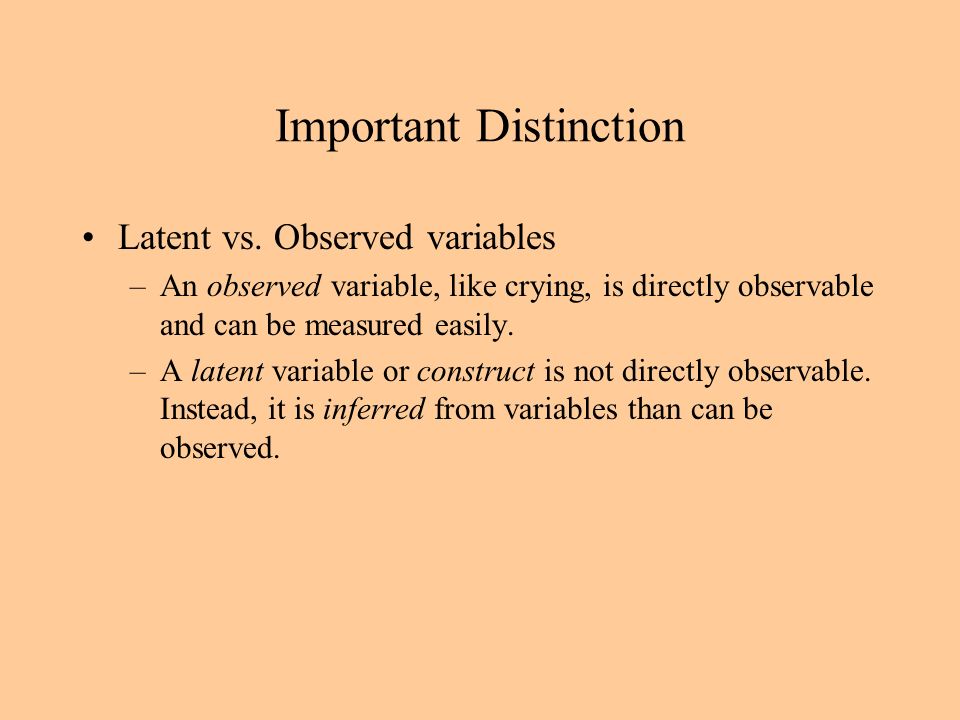 Important Distinction

• Latent vs. Observed variables

– An observed variable, like crying, is directly observable and can be measured easily.

– A latent variable or construct is not directly observable. Instead, it is inferred from variables than can be observed.